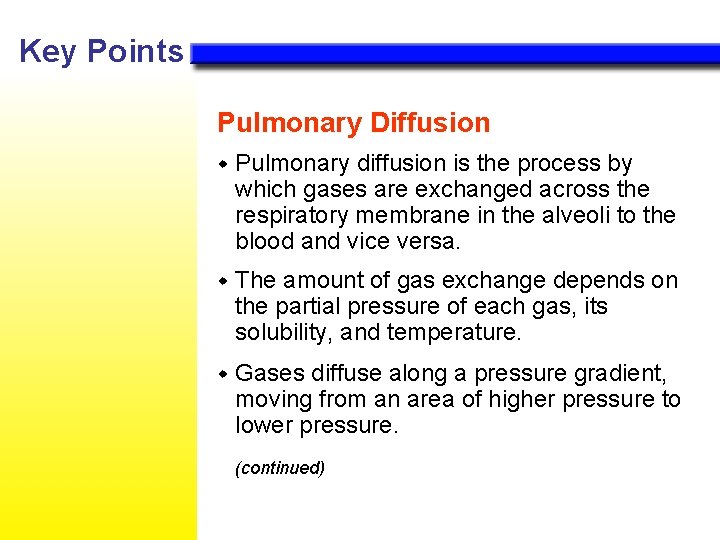 Key Points

Pulmonary Diffusion

• Pulmonary diffusion is the process by which gases are exchanged across the respiratory membrane in the alveoli to the blood and vice versa.

• The amount of gas exchange depends on the partial pressure of each gas, its solubility, and temperature.

• Gases diffuse along a pressure gradient, moving from an area of higher pressure to lower pressure.

(continued)